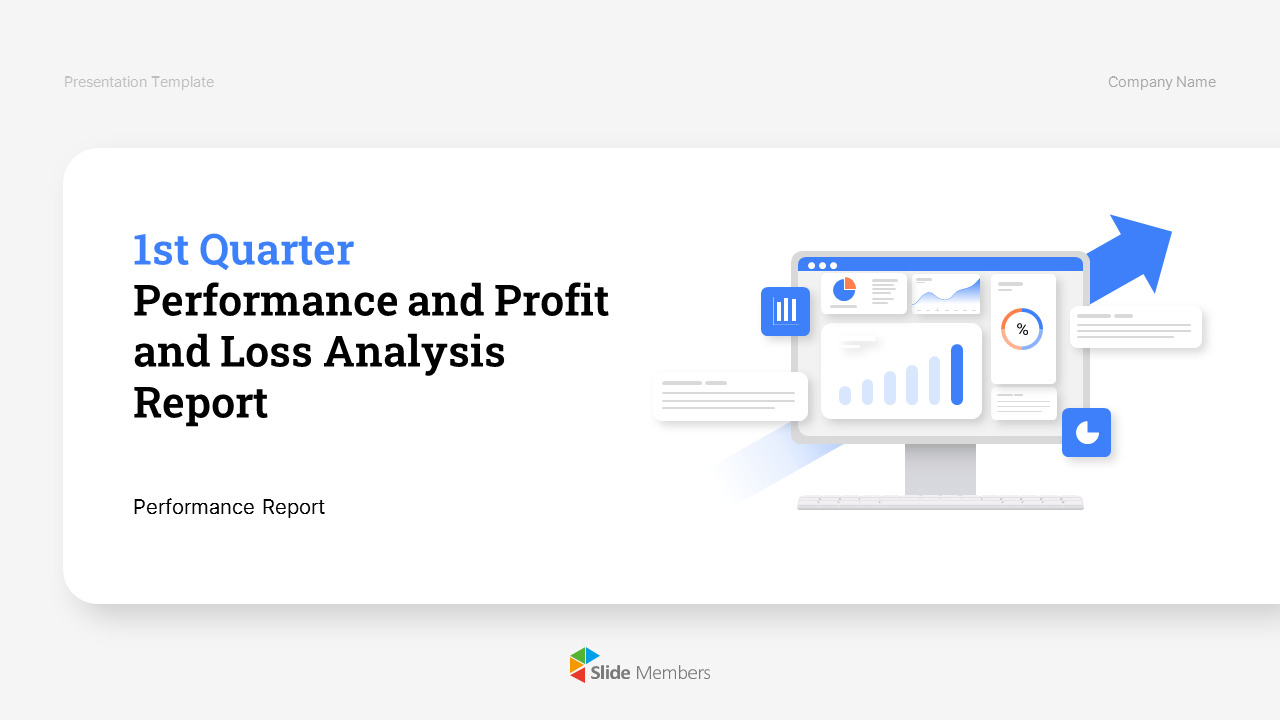 Presentation Template

Company Name

1st Quarter
Performance and Profit and Loss Analysis Report

Performance Report

%

Slide Members